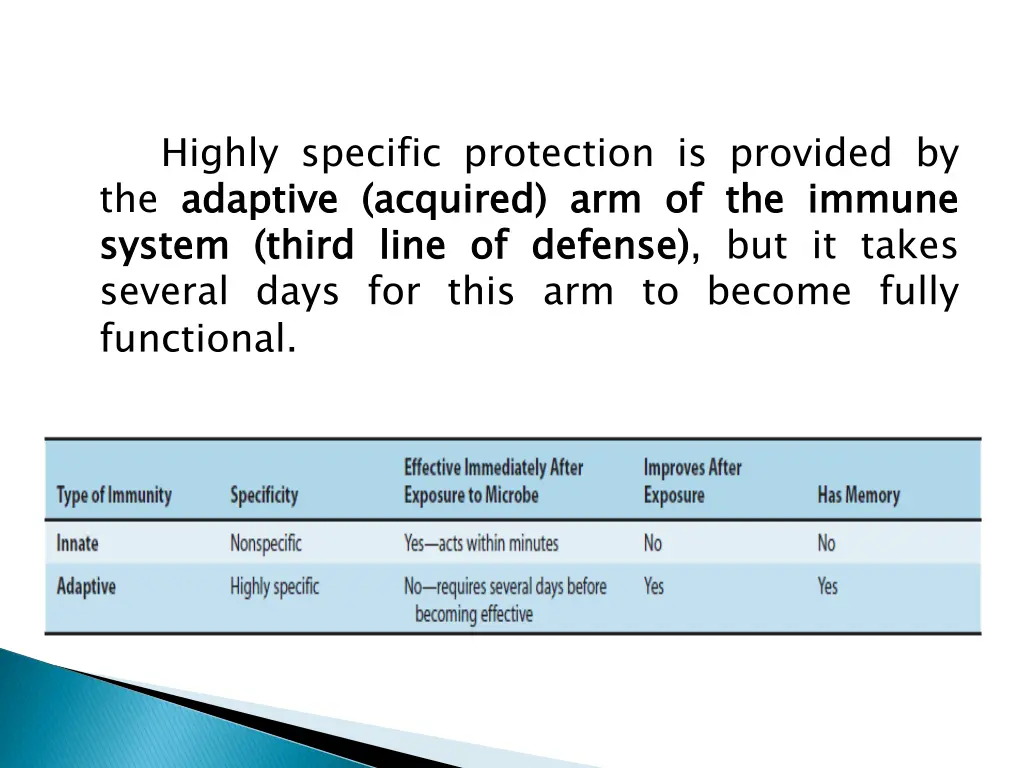 Highly specific protection is provided by the adaptive (acquired) arm of the immune system (third line of defense), but it takes several days for this arm to become fully functional.

| Type of Immunity | Specificity | Effective Immediately After Exposure to Microbe | Improves After Exposure | Has Memory |
|---|---|---|---|---|
| Innate | Nonspecific | Yes—acts within minutes | No | No |
| Adaptive | Highly specific | No—requires several days before becoming effective | Yes | Yes |